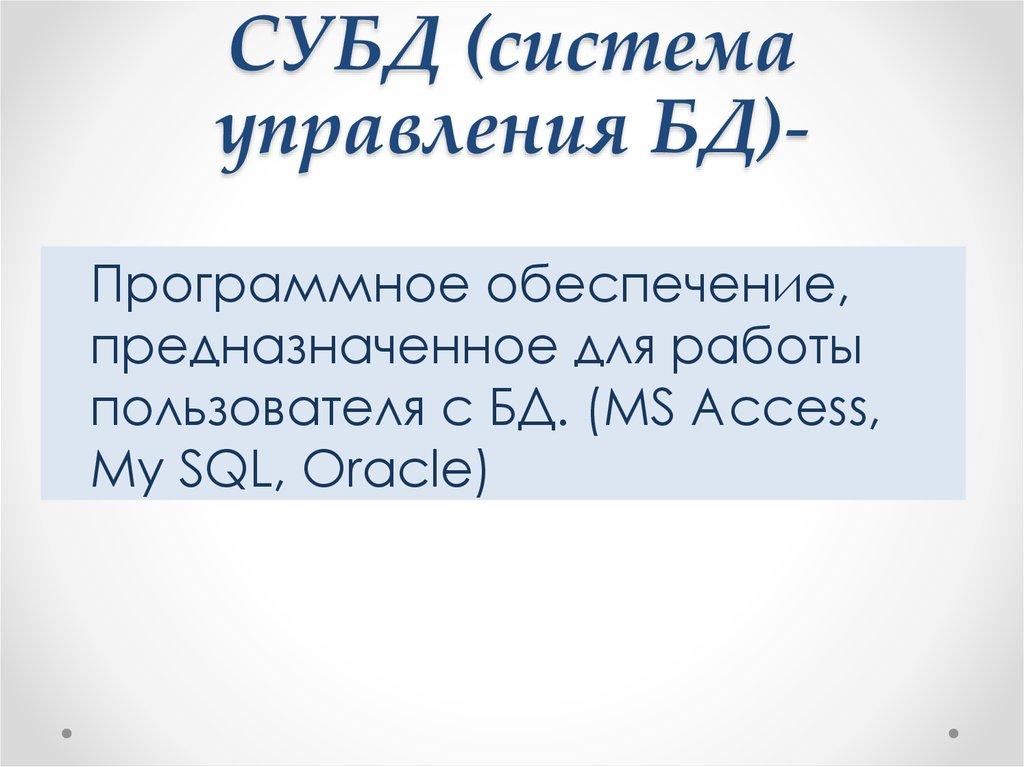 СУБД (система управления БД)-

Программное обеспечение, предназначенное для работы пользователя с БД. (MS Access, My SQL, Oracle)